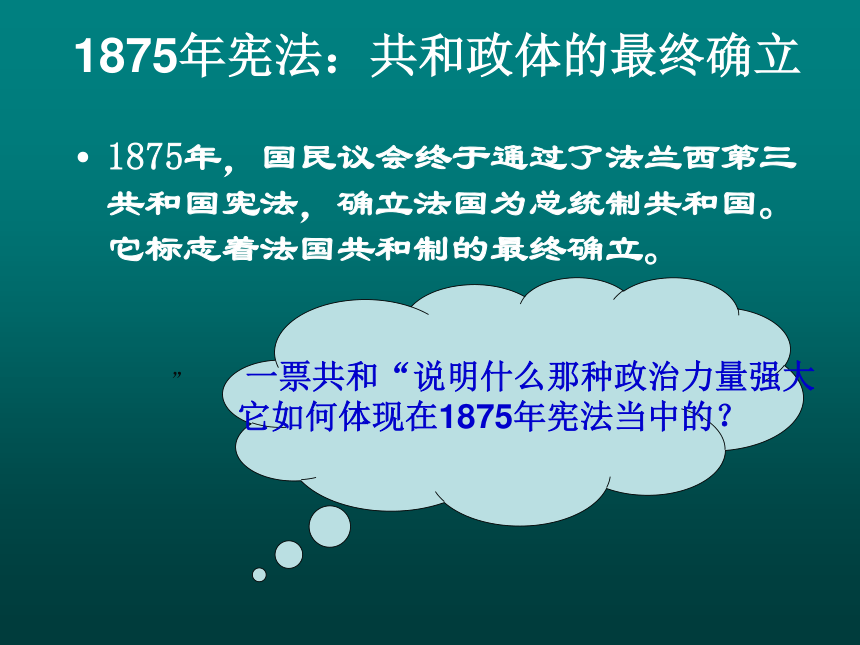 1875年宪法：共和政体的最终确立

• 1875年，国民议会终于通过了法兰西第三共和国宪法，确立法国为总统制共和国。它标志着法国共和制的最终确立。

”　一票共和“说明什么那种政治力量强大它如何体现在1875年宪法当中的?